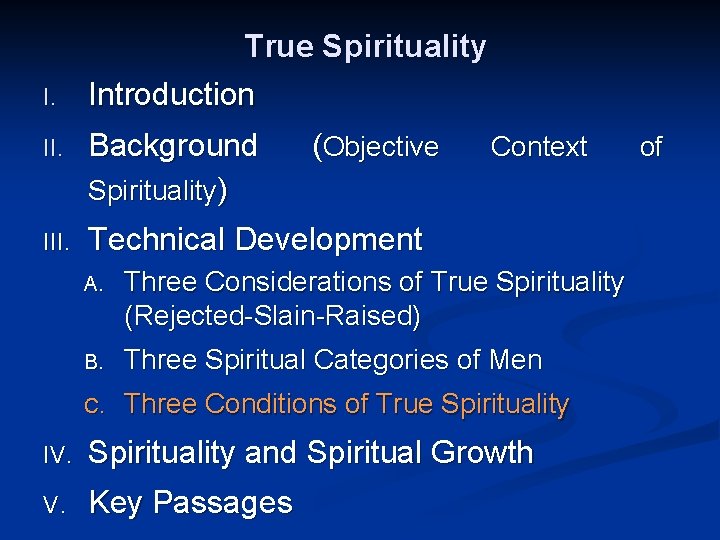 True Spirituality

I. Introduction

II. Background (Objective Context of Spirituality)

III. Technical Development

A. Three Considerations of True Spirituality (Rejected-Slain-Raised)

B. Three Spiritual Categories of Men

C. Three Conditions of True Spirituality

IV. Spirituality and Spiritual Growth

V. Key Passages